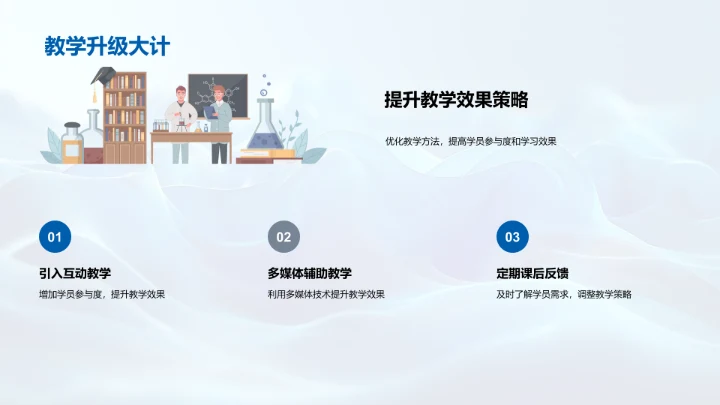 教学升级大计

提升教学效果策略

优化教学方法，提高学员参与度和学习效果

01
引入互动教学
增加学员参与度，提升教学效果

02
多媒体辅助教学
利用多媒体技术提升教学效果

03
定期课后反馈
及时了解学员需求，调整教学策略